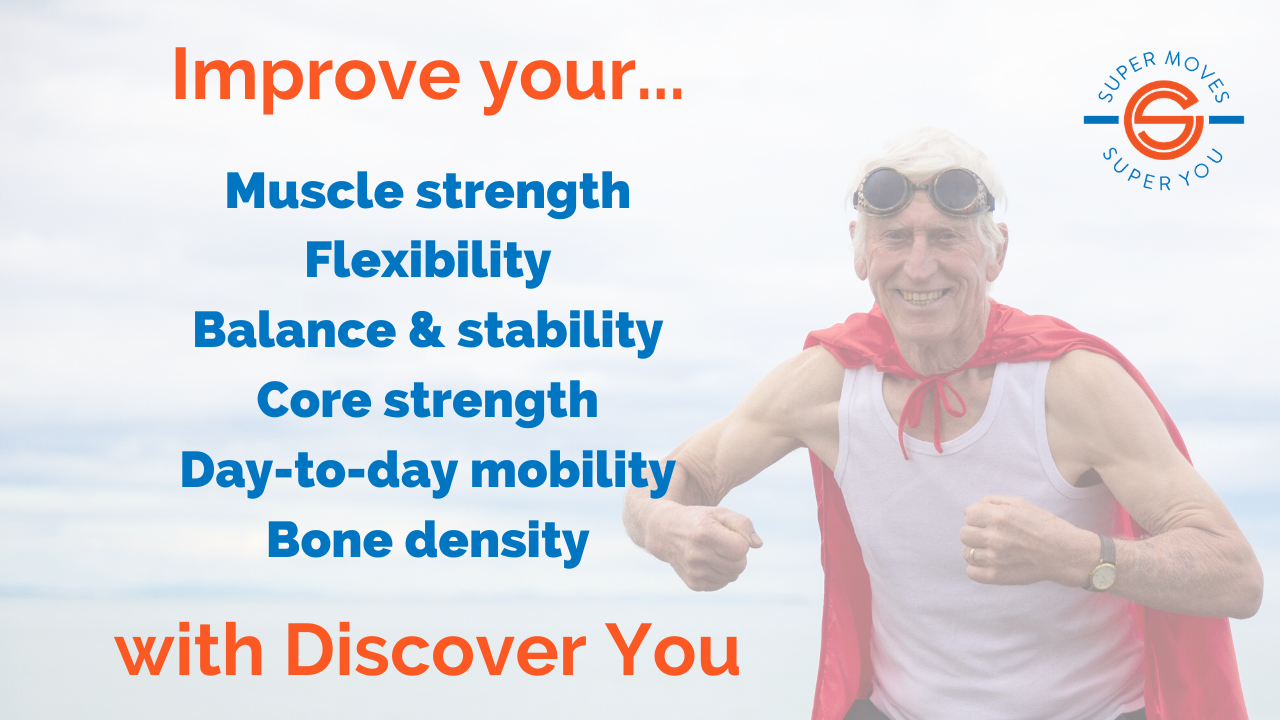 Improve your...

Muscle strength
Flexibility
Balance & stability
Core strength
Day-to-day mobility
Bone density

with Discover You

SUPER MOVES
S
SUPER YOU